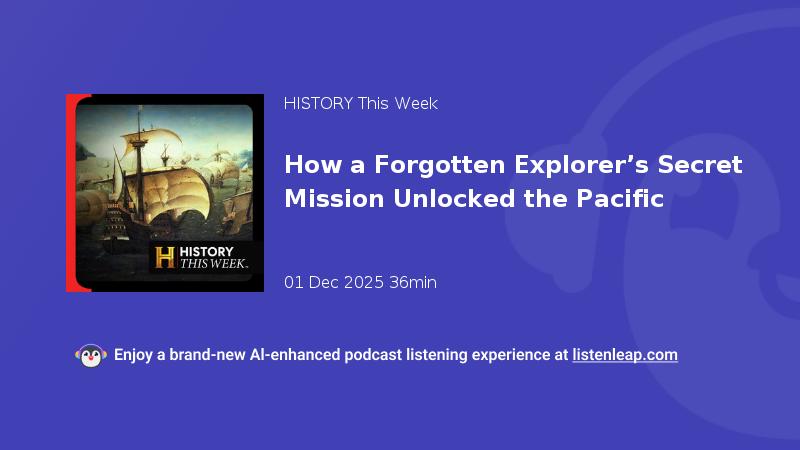 H HISTORY THIS WEEK.

HISTORY This Week

How a Forgotten Explorer's Secret Mission Unlocked the Pacific

01 Dec 2025 36min

Enjoy a brand-new AI-enhanced podcast listening experience at listenleap.com